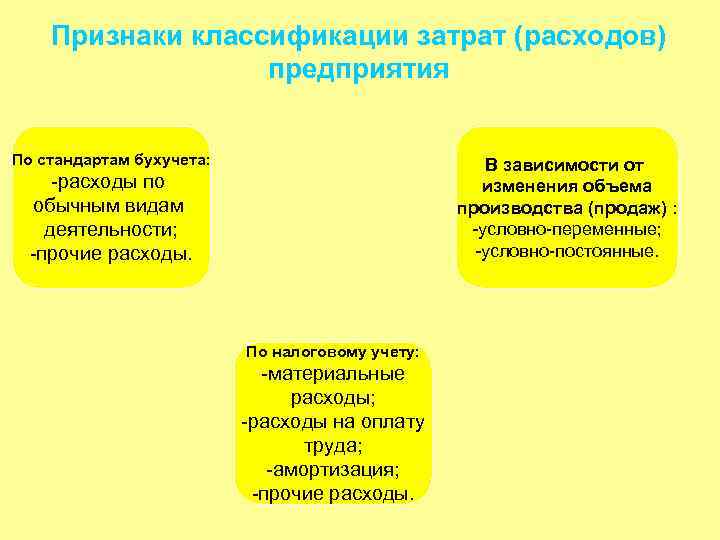 Признаки классификации затрат (расходов) предприятия

По стандартам бухучета:
-расходы по обычным видам деятельности;
-прочие расходы.

В зависимости от изменения объема производства (продаж) :
-условно-переменные;
-условно-постоянные.

По налоговому учету:
-материальные расходы;
-расходы на оплату труда;
-амортизация;
-прочие расходы.